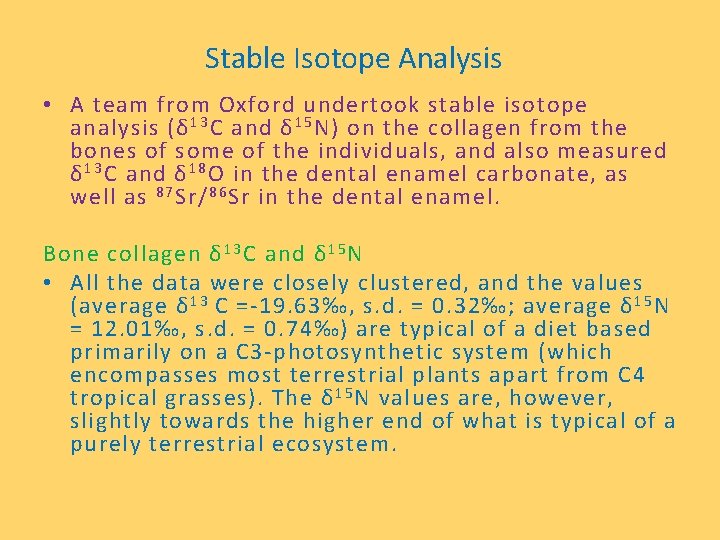 Stable Isotope Analysis

• A team from Oxford undertook stable isotope analysis ($\delta^{13}C$ and $\delta^{15}N$) on the collagen from the bones of some of the individuals, and also measured $\delta^{13}C$ and $\delta^{18}O$ in the dental enamel carbonate, as well as $^{87}Sr/^{86}Sr$ in the dental enamel.

Bone collagen $\delta^{13}C$ and $\delta^{15}N$

• All the data were closely clustered, and the values (average $\delta^{13}$ C =-19.63‰, s.d. = 0.32‰; average $\delta^{15}N$ = 12.01‰, s.d. = 0.74‰) are typical of a diet based primarily on a C3-photosynthetic system (which encompasses most terrestrial plants apart from C4 tropical grasses). The $\delta^{15}N$ values are, however, slightly towards the higher end of what is typical of a purely terrestrial ecosystem.